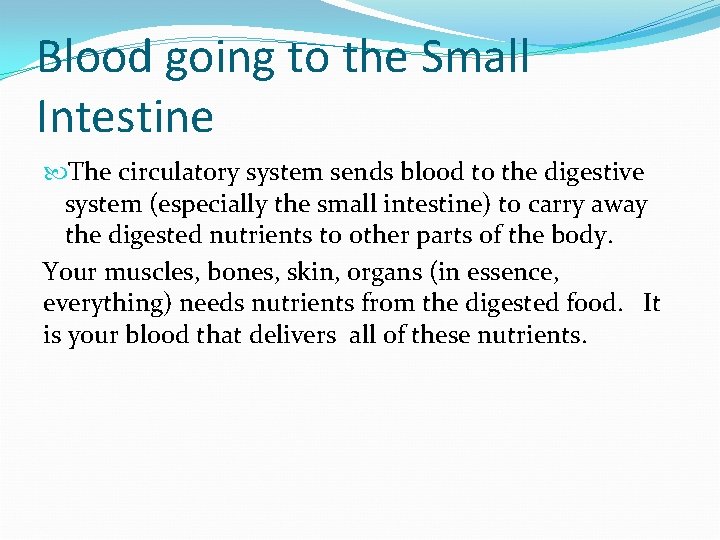 Blood going to the Small Intestine

The circulatory system sends blood to the digestive system (especially the small intestine) to carry away the digested nutrients to other parts of the body.

Your muscles, bones, skin, organs (in essence, everything) needs nutrients from the digested food. It is your blood that delivers all of these nutrients.